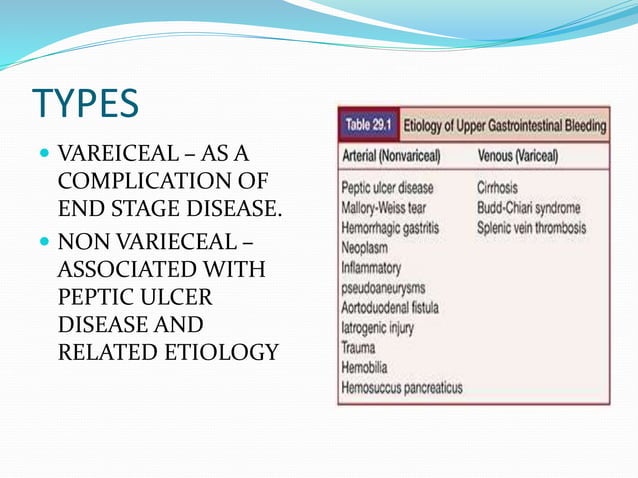 TYPES

- VAREICEAL – AS A COMPLICATION OF END STAGE DISEASE.
- NON VARIECEAL – ASSOCIATED WITH PEPTIC ULCER DISEASE AND RELATED ETIOLOGY

Table 29.1 Etiology of Upper Gastrointestinal Bleeding

| Arterial (Nonvariceal) | Venous (Variceal) |
|---|---|
| Peptic ulcer disease | Cirrhosis |
| Mallory-Weiss tear | Budd-Chiari syndrome |
| Hemorrhagic gastritis | Splenic vein thrombosis |
| Neoplasm | |
| Inflammatory pseudoaneurysms | |
| Aortoduodenal fistula | |
| Iatrogenic injury | |
| Trauma | |
| Hemobilia | |
| Hemosuccus pancreaticus | |